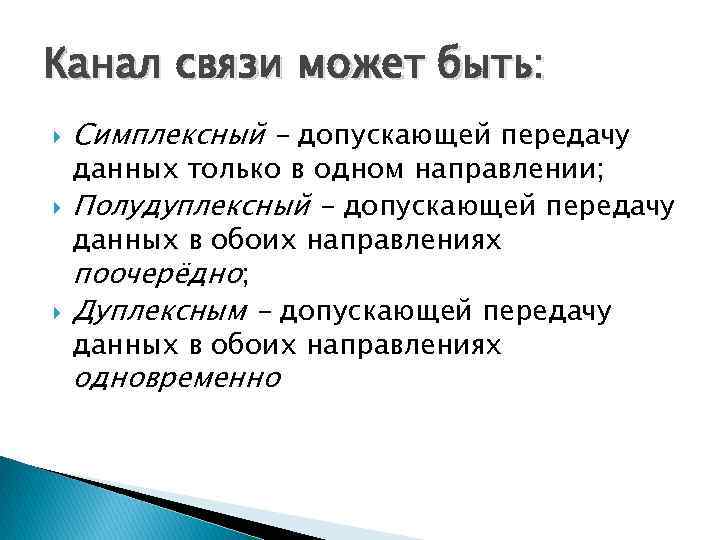 Канал связи может быть:

Симплексный – допускающей передачу данных только в одном направлении;

Полудуплексный – допускающей передачу данных в обоих направлениях поочерёдно;

Дуплексным – допускающей передачу данных в обоих направлениях одновременно